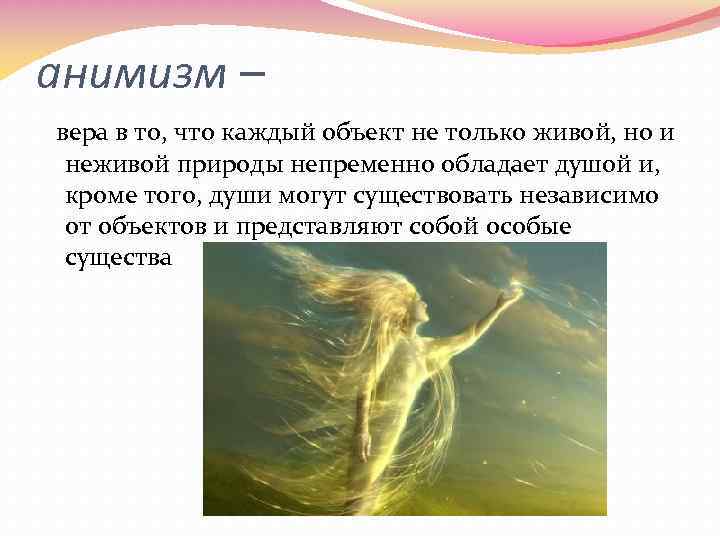 анимизм –

вера в то, что каждый объект не только живой, но и неживой природы непременно обладает душой и, кроме того, души могут существовать независимо от объектов и представляют собой особые существа